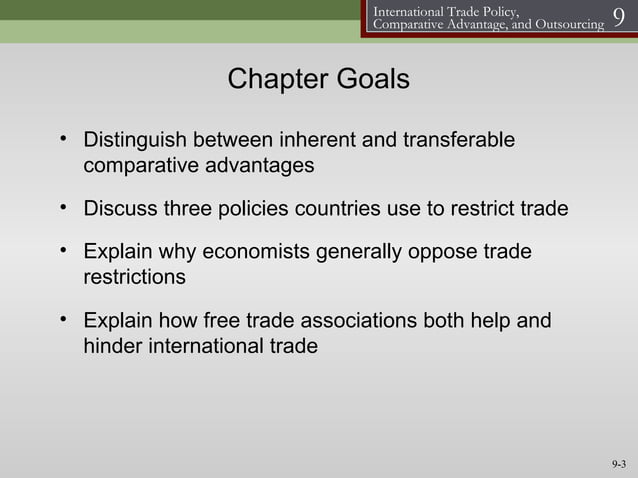 International Trade Policy, Comparative Advantage, and Outsourcing 9

Chapter Goals

• Distinguish between inherent and transferable comparative advantages

• Discuss three policies countries use to restrict trade

• Explain why economists generally oppose trade restrictions

• Explain how free trade associations both help and hinder international trade

9-3